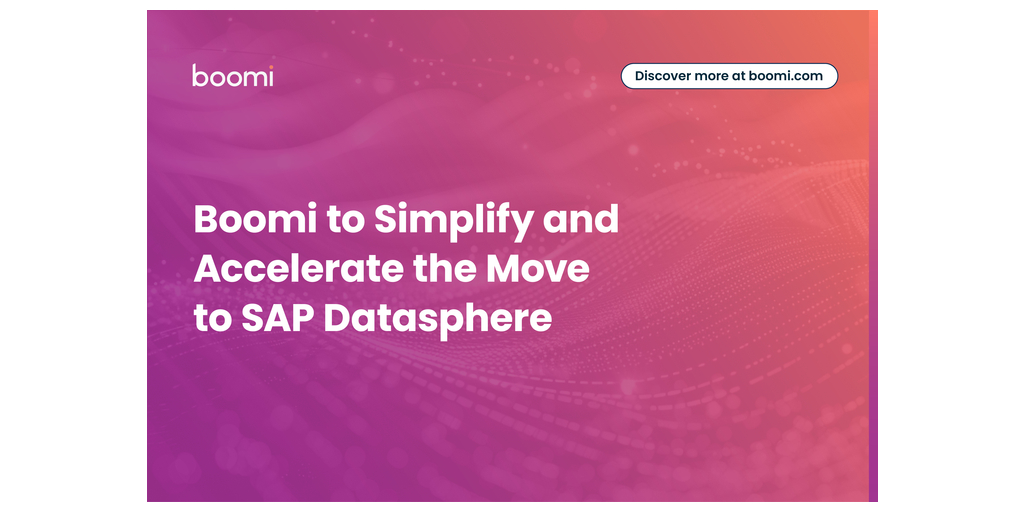 boomi

Discover more at boomi.com

Boomi to Simplify and Accelerate the Move to SAP Datasphere